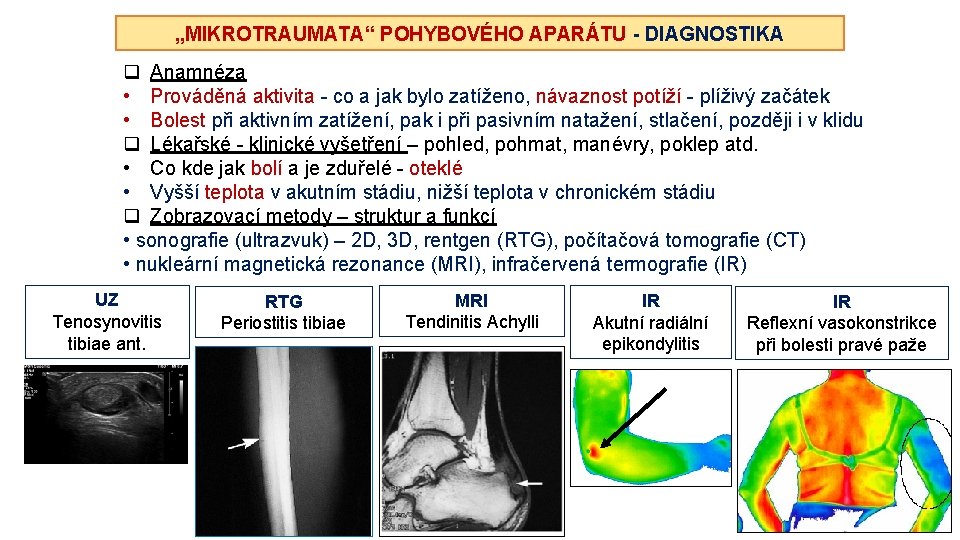 „MIKROTRAUMATA“ POHYBOVÉHO APARÁTU - DIAGNOSTIKA

❑ Anamnéza
• Prováděná aktivita - co a jak bylo zatíženo, návaznost potíží - plíživý začátek
• Bolest při aktivním zatížení, pak i při pasivním natažení, stlačení, později i v klidu
❑ Lékařské - klinické vyšetření – pohled, pohmat, manévry, poklep atd.
• Co kde jak bolí a je zduřelé - oteklé
• Vyšší teplota v akutním stádiu, nižší teplota v chronickém stádiu
❑ Zobrazovací metody – struktur a funkcí
• sonografie (ultrazvuk) – 2D, 3D, rentgen (RTG), počítačová tomografie (CT)
• nukleární magnetická rezonance (MRI), infračervená termografie (IR)

UZ
Tenosynovitis tibiae ant.

RTG
Periostitis tibiae

MRI
Tendinitis Achylli

IR
Akutní radiální epikondylitis

IR
Reflexní vasokonstrikce při bolesti pravé paže